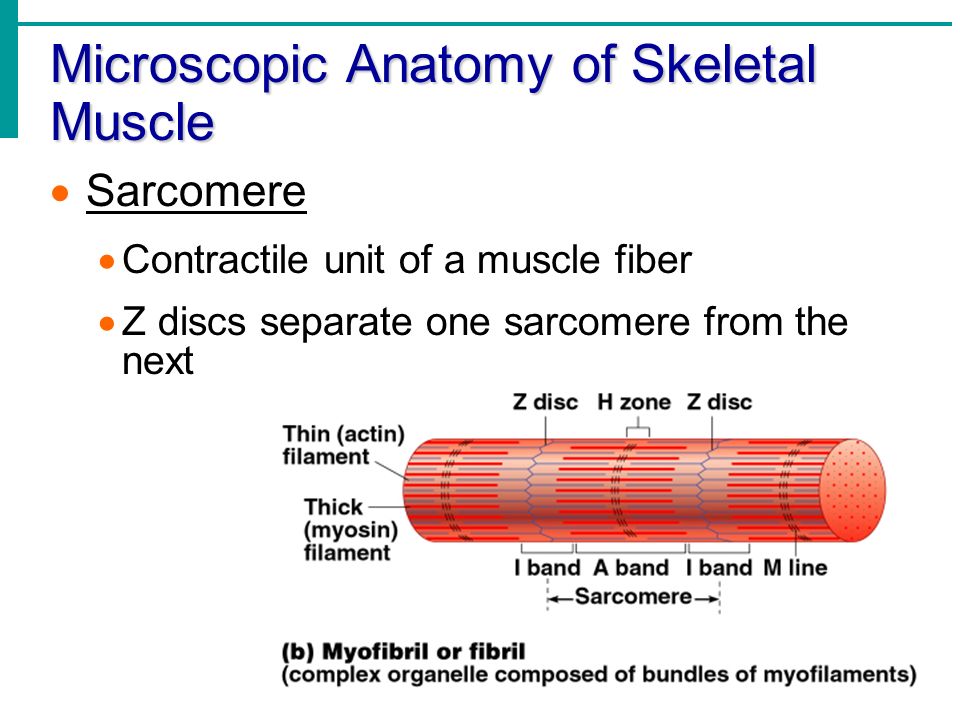 Microscopic Anatomy of Skeletal Muscle

• Sarcomere

• Contractile unit of a muscle fiber

• Z discs separate one sarcomere from the next

Z disc H zone Z disc

Thin (actin) filament

Thick (myosin) filament

I band A band I band M line

Sarcomere

(b) Myofibril or fibril
(complex organelle composed of bundles of myofilaments)